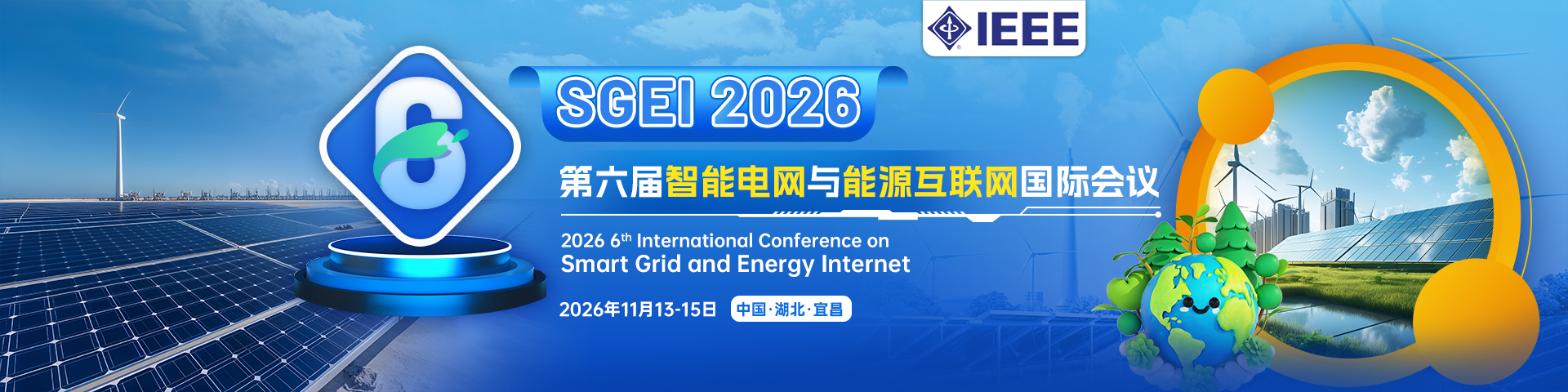 IEEE

6

SGEI 2026

第六届智能电网与能源互联网国际会议

2026 6$^{th}$ International Conference on
Smart Grid and Energy Internet

2026年11月13-15日 中国·湖北·宜昌